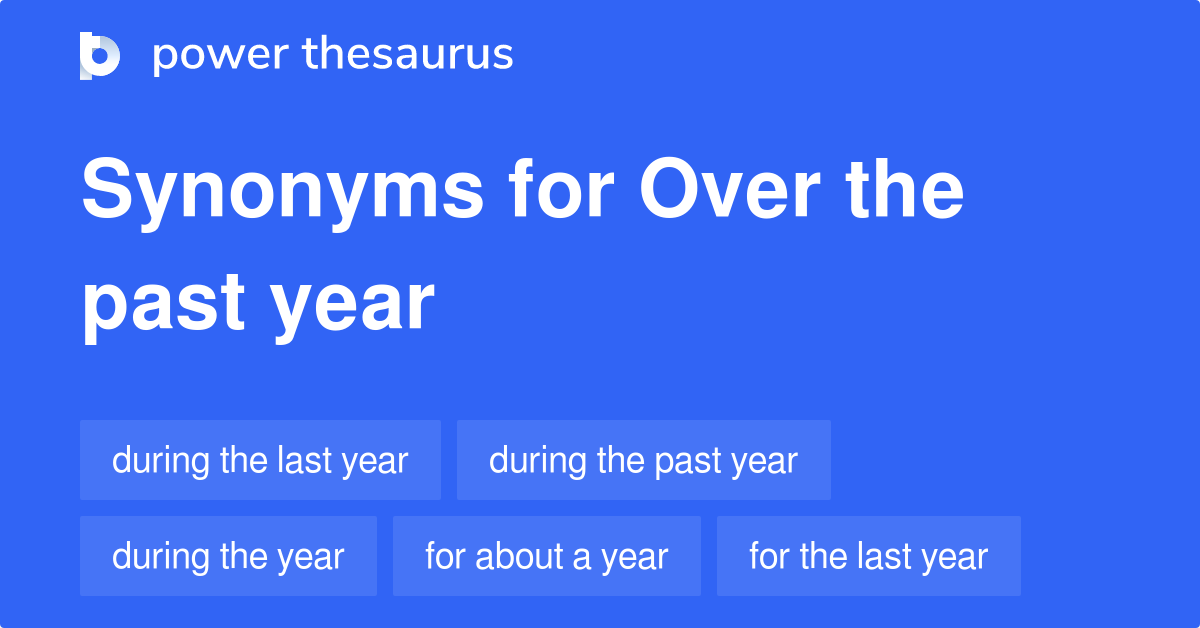 power thesaurus

Synonyms for Over the past year

during the last year
during the past year
during the year
for about a year
for the last year